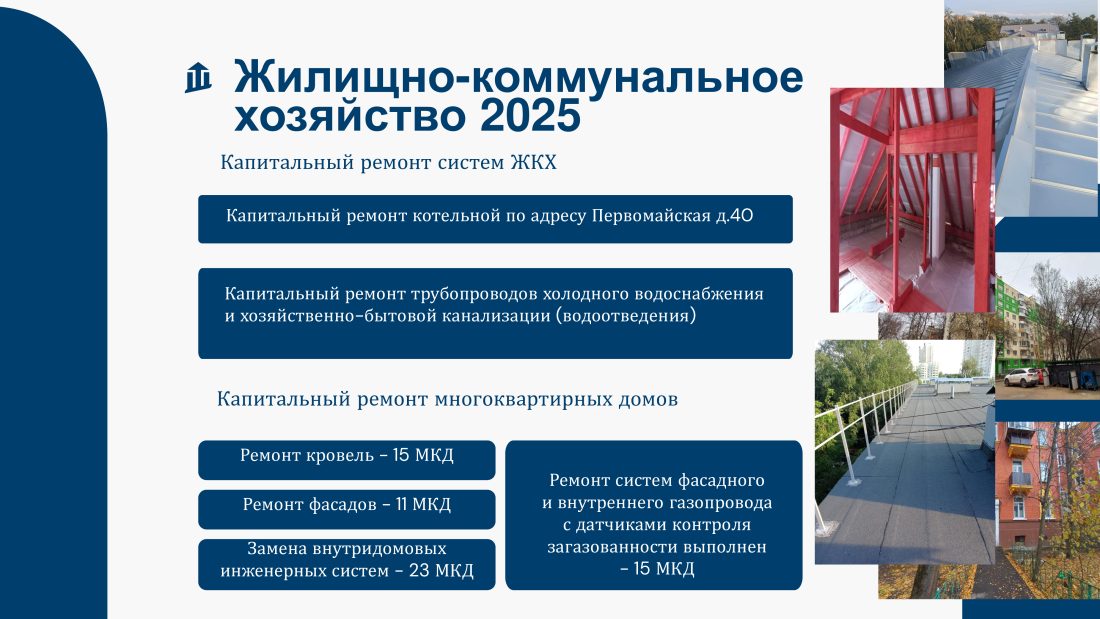 Жилищно-коммунальное хозяйство 2025

Капитальный ремонт систем ЖКХ

Капитальный ремонт котельной по адресу Первомайская д.40

Капитальный ремонт трубопроводов холодного водоснабжения и хозяйственно-бытовой канализации (водоотведения)

Капитальный ремонт многоквартирных домов

Ремонт кровель – 15 МКД

Ремонт фасадов – 11 МКД

Замена внутридомовых инженерных систем – 23 МКД

Ремонт систем фасадного и внутреннего газопровода с датчиками контроля загазованности выполнен – 15 МКД